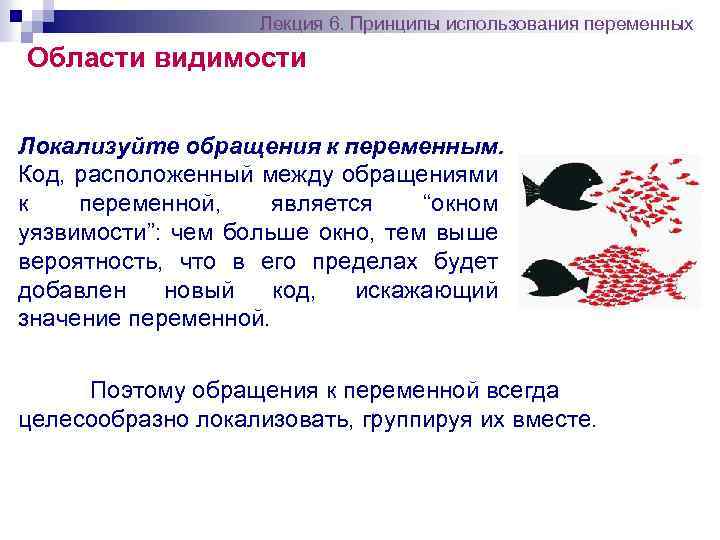 Лекция 6. Принципы использования переменных

Области видимости

Локализуйте обращения к переменным. Код, расположенный между обращениями к переменной, является “окном уязвимости”: чем больше окно, тем выше вероятность, что в его пределах будет добавлен новый код, искажающий значение переменной.

Поэтому обращения к переменной всегда целесообразно локализовать, группируя их вместе.